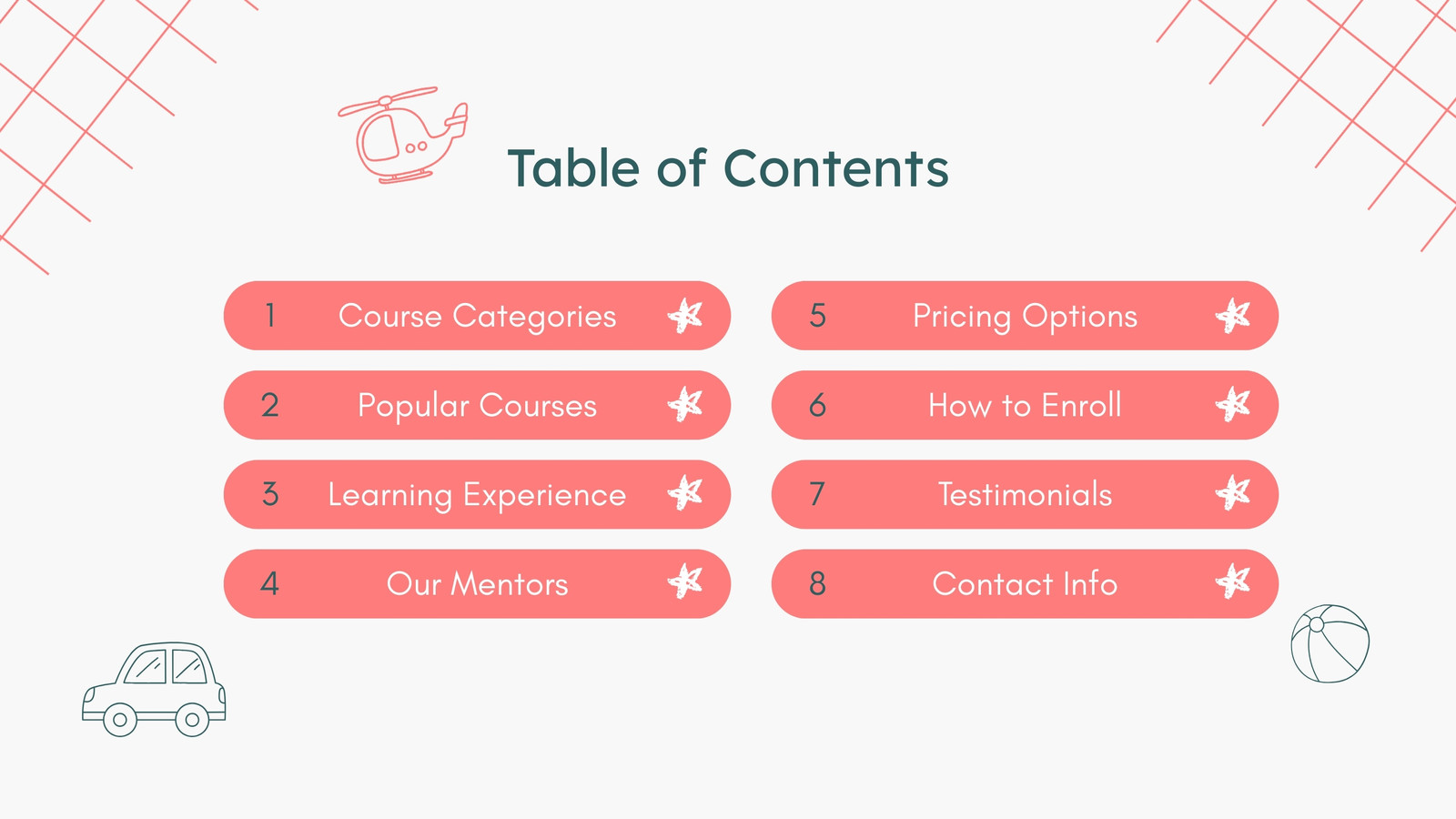 Table of Contents

1 Course Categories

2 Popular Courses

3 Learning Experience

4 Our Mentors

5 Pricing Options

6 How to Enroll

7 Testimonials

8 Contact Info